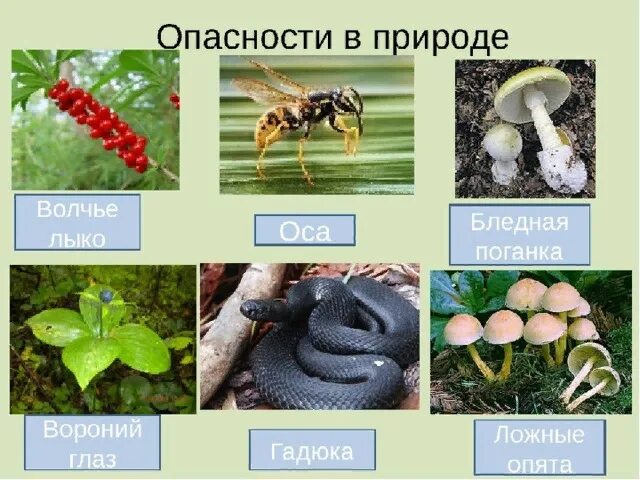 Опасности в природе

Волчье лыко

Оса

Бледная поганка

Вороний глаз

Гадюка

Ложные опята